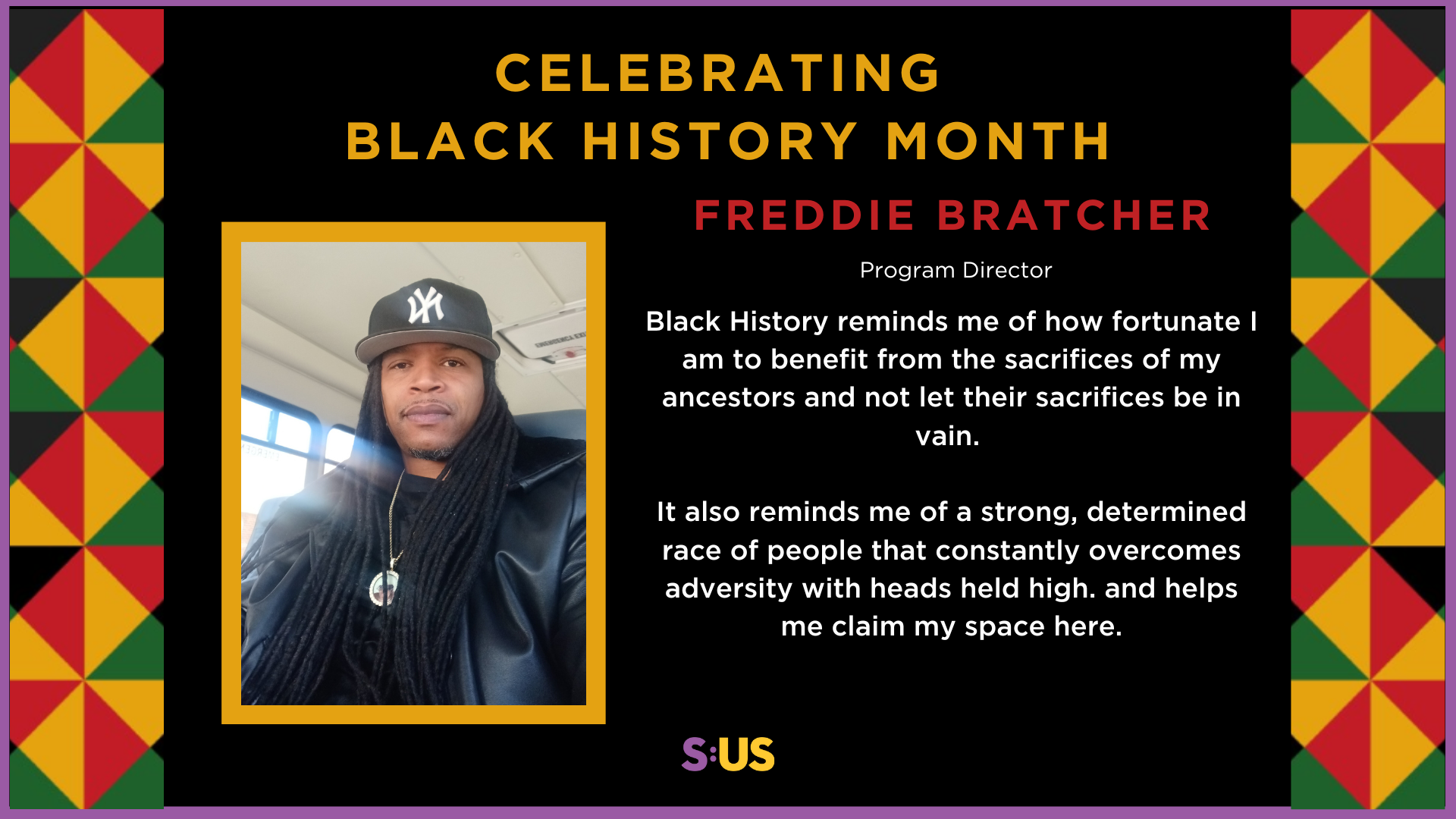 CELEBRATING
BLACK HISTORY MONTH

FREDDIE BRATCHER

Program Director

Black History reminds me of how fortunate I am to benefit from the sacrifices of my ancestors and not let their sacrifices be in vain.

It also reminds me of a strong, determined race of people that constantly overcomes adversity with heads held high. and helps me claim my space here.

S:US